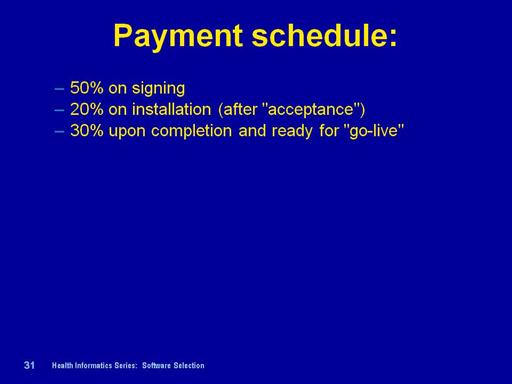 Payment schedule:

– 50% on signing
– 20% on installation (after "acceptance")
– 30% upon completion and ready for "go-live"

31 Health Informatics Series: Software Selection